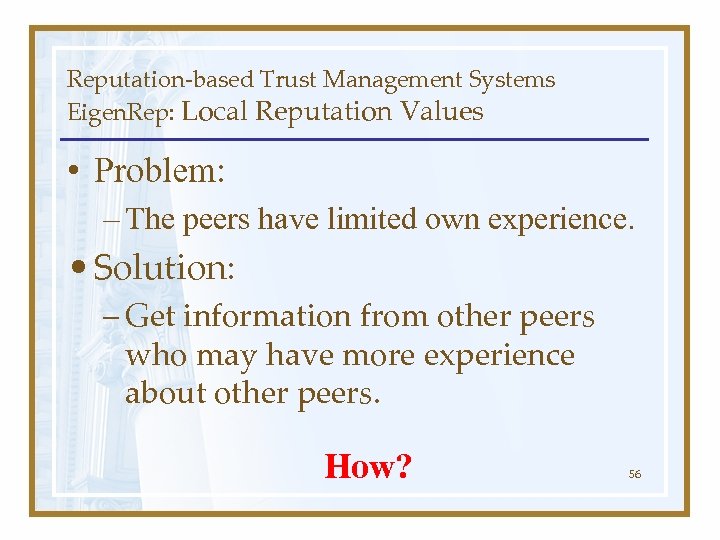 Reputation-based Trust Management Systems
EigenRep: Local Reputation Values

• Problem:

– The peers have limited own experience.

• Solution:

– Get information from other peers who may have more experience about other peers.

How?

56